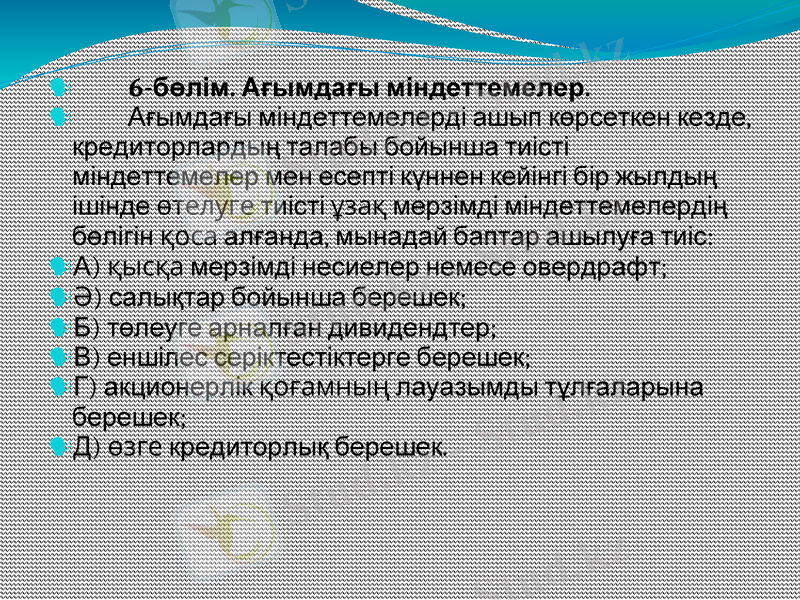 6-бөлім. Ағымдағы міндеттемелер.

Ағымдағы міндеттемелерді ашып көрсеткен кезде, кредиторлардың талабы бойынша тиісті міндеттемелер мен есепті күннен кейінгі бір жылдың ішінде өтелуге тиісті ұзақ мерзімді міндеттемелердің бөлігін қоса алғанда, мынадай баптар ашылуға тиіс:

А) қысқа мерзімді несиелер немесе овердрафт;

Ә) салықтар бойынша берешек;

Б) төлеуге арналған дивидендтер;

В) еншілес серіктестіктерге берешек;

Г) акционерлік қоғамның лауазымды тұлғаларына берешек;

Д) өзге кредиторлық берешек.